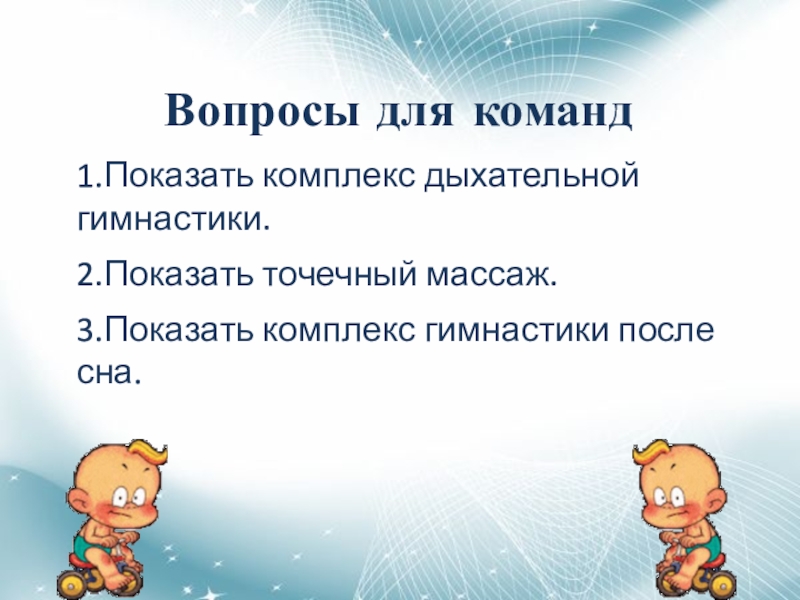 Вопросы для команд

1.Показать комплекс дыхательной гимнастики.

2.Показать точечный массаж.

3.Показать комплекс гимнастики после сна.